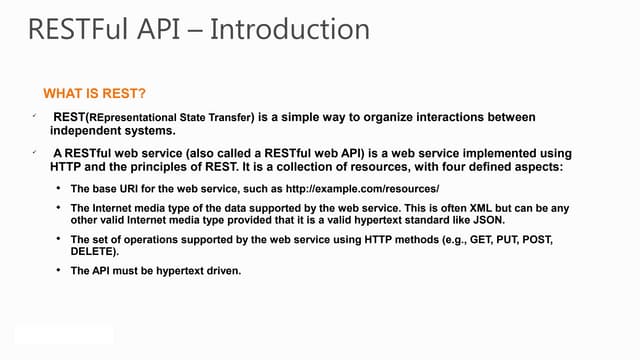 RESTFul API – Introduction

WHAT IS REST?

✓ REST(REpresentational State Transfer) is a simple way to organize interactions between independent systems.

✓ A RESTful web service (also called a RESTful web API) is a web service implemented using HTTP and the principles of REST. It is a collection of resources, with four defined aspects:

• The base URI for the web service, such as http://example.com/resources/

• The Internet media type of the data supported by the web service. This is often XML but can be any other valid Internet media type provided that it is a valid hypertext standard like JSON.

• The set of operations supported by the web service using HTTP methods (e.g., GET, PUT, POST, DELETE).

• The API must be hypertext driven.